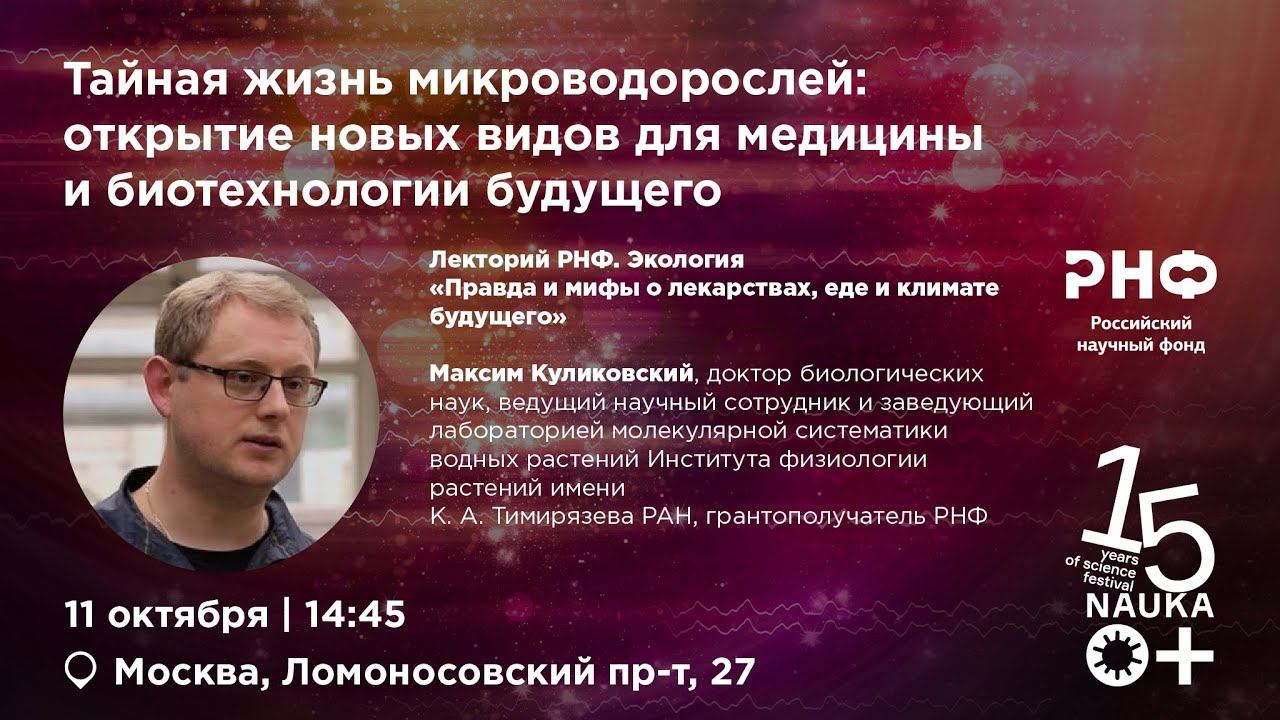 Тайная жизнь микроводорослей: открытие новых видов для медицины и биотехнологии будущего

Лекторий РНФ. Экология
«Правда и мифы о лекарствах, еде и климате будущего»

Максим Куликовский, доктор биологических наук, ведущий научный сотрудник и заведующий лабораторией молекулярной систематики водных растений Института физиологии растений имени К. А. Тимирязева РАН, грантополучатель РНФ

РНФ
Российский научный фонд

15 years of science festival
NAUKA 0+

11 октября | 14:45

Москва, Ломоносовский пр-т, 27